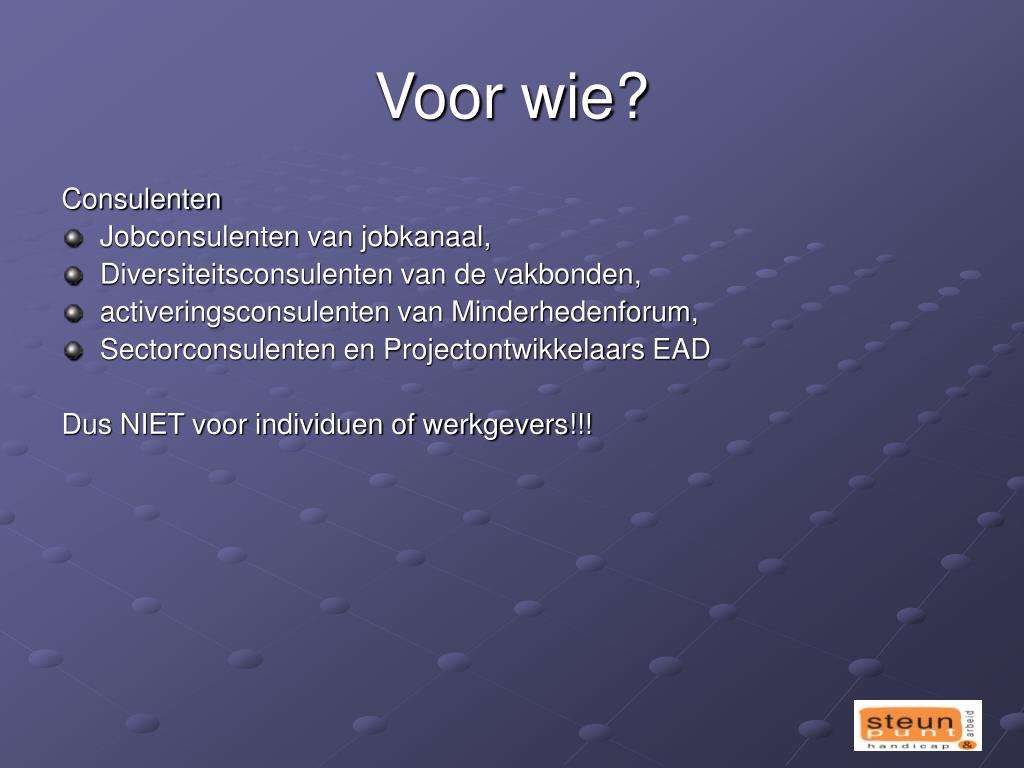 Voor wie?

Consulenten

- Jobconsulenten van jobkanaal,
- Diversiteitsconsulenten van de vakbonden,
- activeringsconsulenten van Minderhedenforum,
- Sectorconsulenten en Projectontwikkelaars EAD

Dus NIET voor individuen of werkgevers!!!

steun punt handicap & arbeid